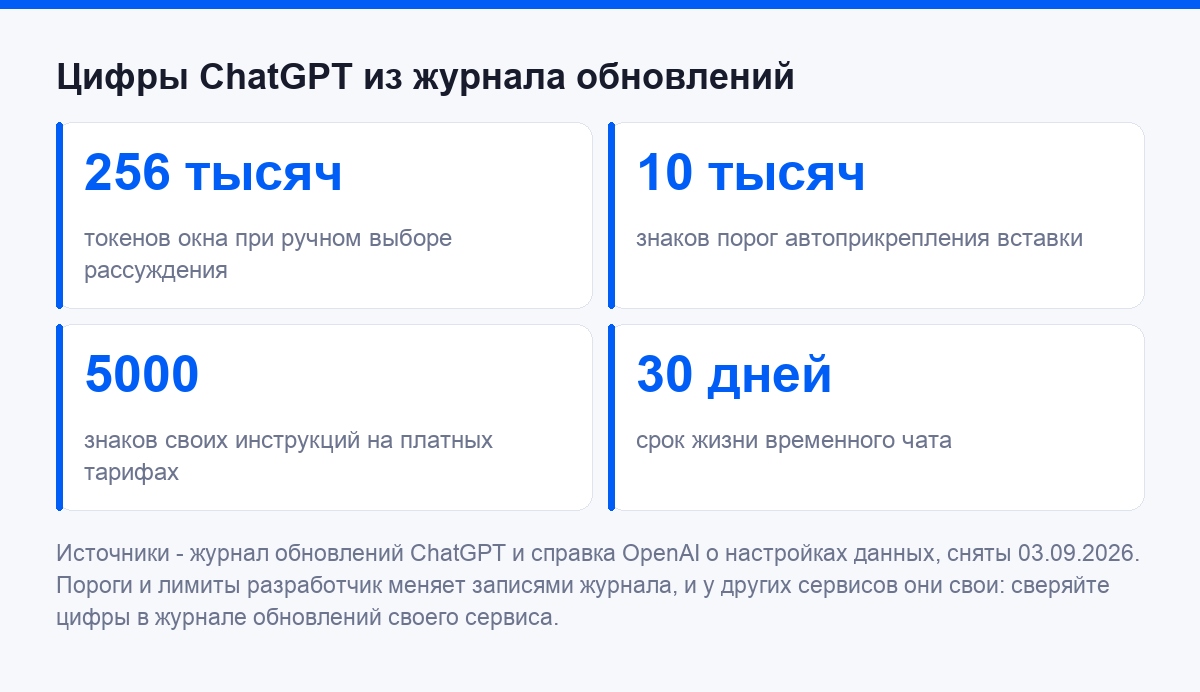 Цифры ChatGPT из журнала обновлений

256 тысяч

токенов окна при ручном выборе рассуждения

10 тысяч

знаков порог автоприкрепления вставки

5000

знаков своих инструкций на платных тарифах

30 дней

срок жизни временного чата

Источники - журнал обновлений ChatGPT и справка OpenAI о настройках данных, сняты 03.09.2026. Пороги и лимиты разработчик меняет записями журнала, и у других сервисов они свои: сверяйте цифры в журнале обновлений своего сервиса.